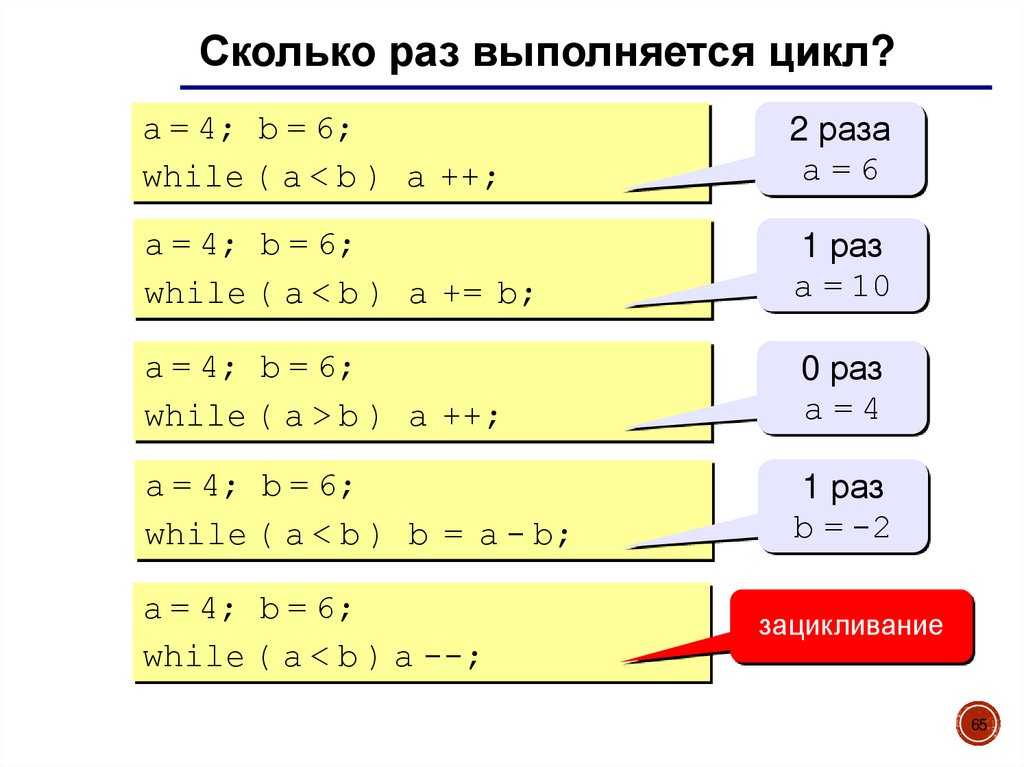 Сколько раз выполняется цикл?

a = 4; b = 6;
while ( a < b ) a ++;

2 раза
a = 6

a = 4; b = 6;
while ( a < b ) a += b;

1 раз
a = 10

a = 4; b = 6;
while ( a > b ) a ++;

0 раз
a = 4

a = 4; b = 6;
while ( a < b ) b = a - b;

1 раз
b = -2

a = 4; b = 6;
while ( a < b ) a --;

зацикливание

65